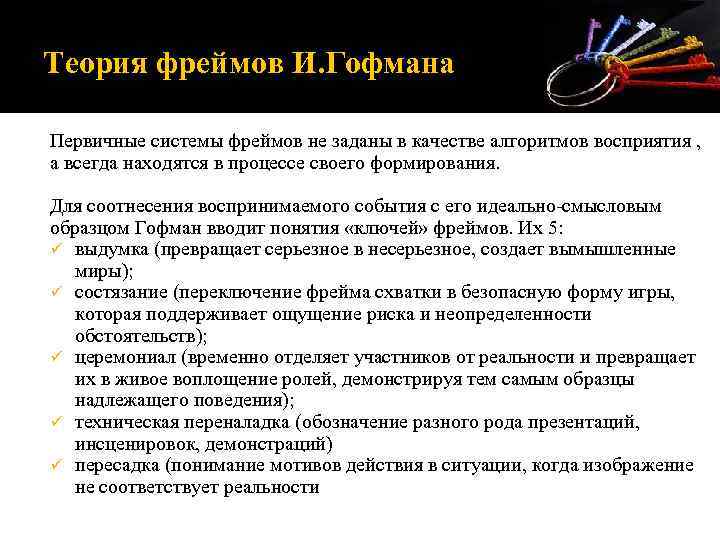 Теория фреймов И.Гофмана

Первичные системы фреймов не заданы в качестве алгоритмов восприятия , а всегда находятся в процессе своего формирования.

Для соотнесения воспринимаемого события с его идеально-смысловым образцом Гофман вводит понятия «ключей» фреймов. Их 5:
✓ выдумка (превращает серьезное в несерьезное, создает вымышленные миры);
✓ состязание (переключение фрейма схватки в безопасную форму игры, которая поддерживает ощущение риска и неопределенности обстоятельств);
✓ церемониал (временно отделяет участников от реальности и превращает их в живое воплощение ролей, демонстрируя тем самым образцы надлежащего поведения);
✓ техническая переналадка (обозначение разного рода презентаций, инсценировок, демонстраций)
✓ пересадка (понимание мотивов действия в ситуации, когда изображение не соответствует реальности